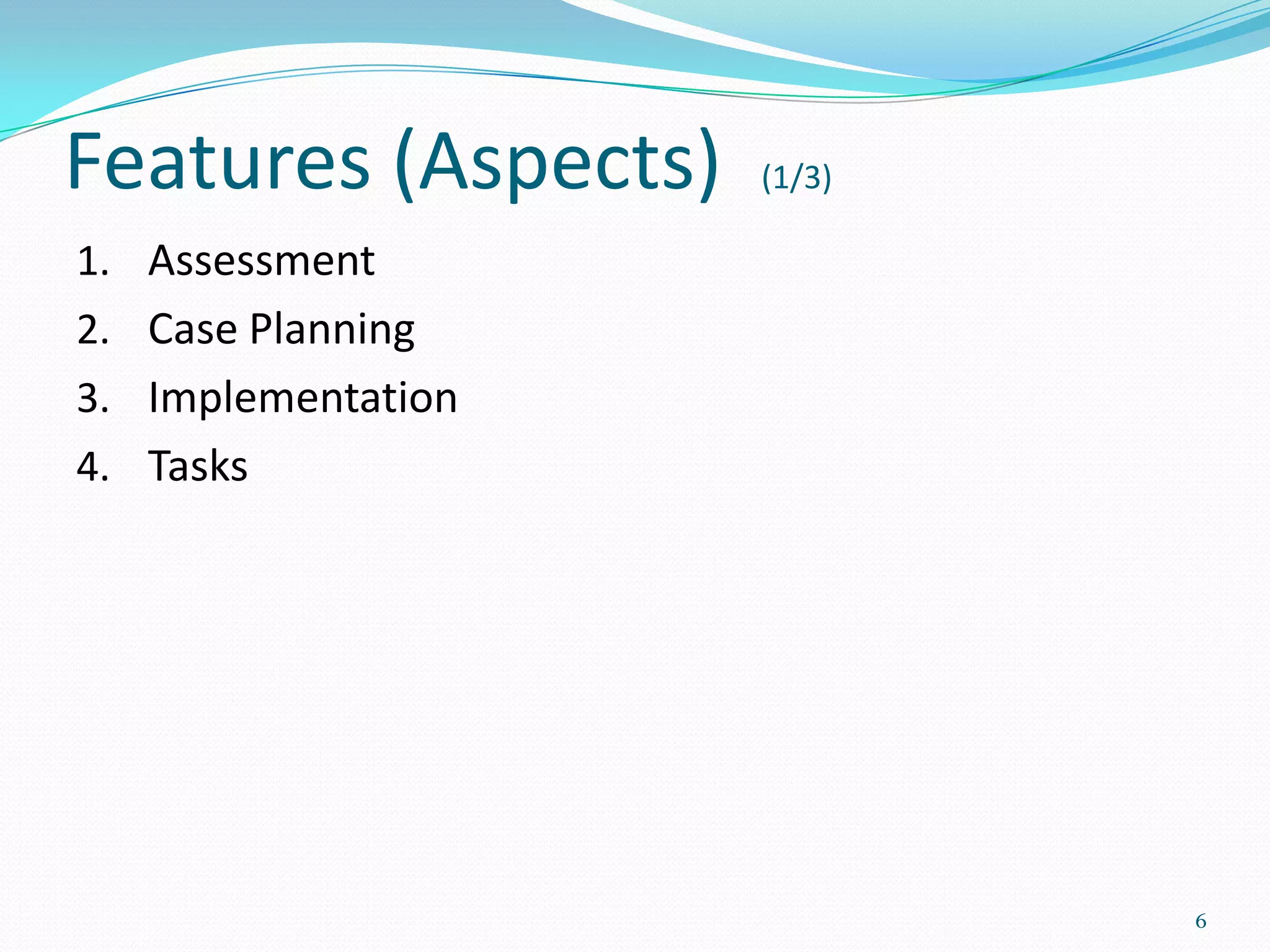 Features (Aspects) (1/3)

1. Assessment
2. Case Planning
3. Implementation
4. Tasks

6